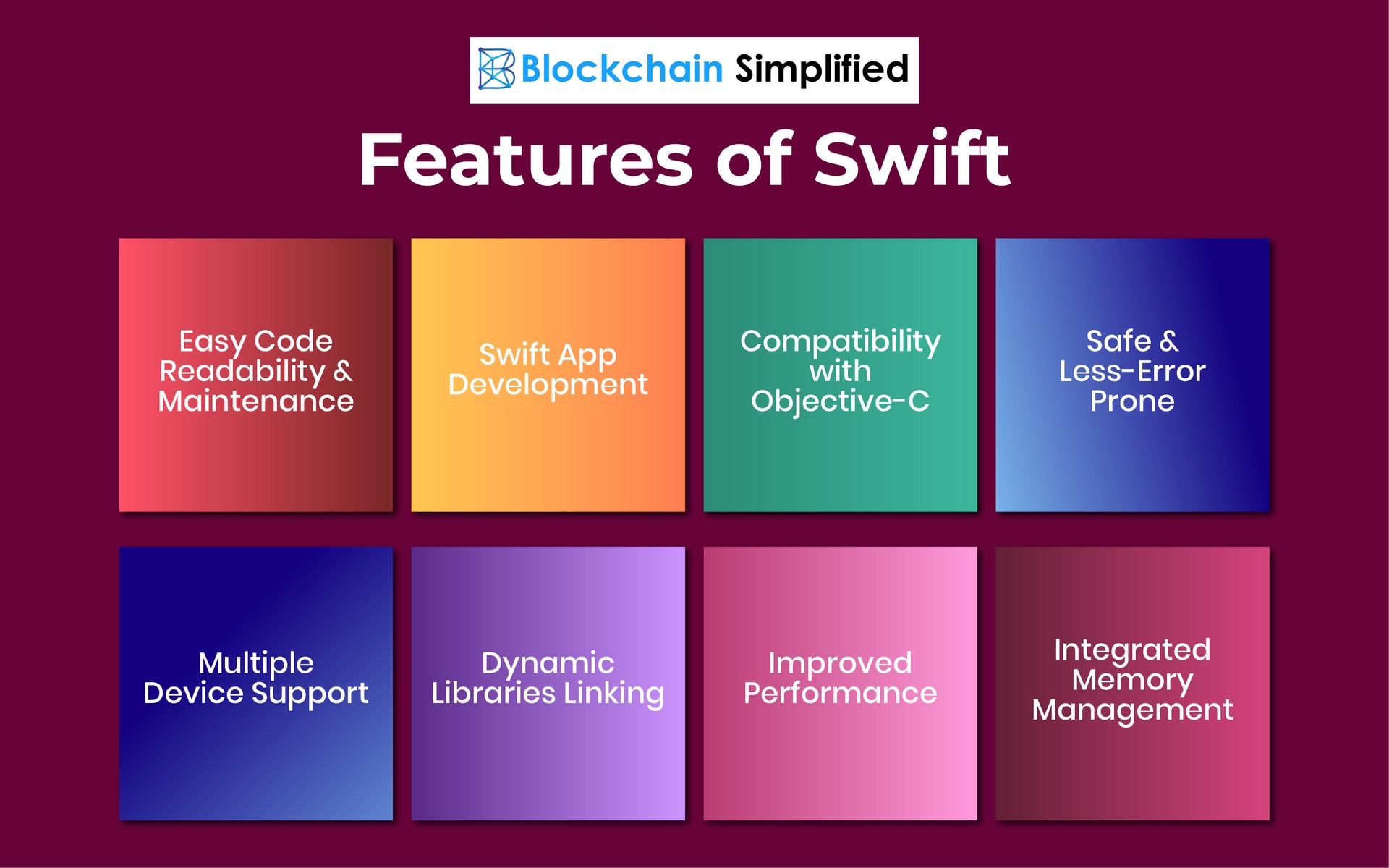 Blockchain Simplified

Features of Swift

Easy Code Readability & Maintenance

Swift App Development

Compatibility with Objective-C

Safe & Less-Error Prone

Multiple Device Support

Dynamic Libraries Linking

Improved Performance

Integrated Memory Management